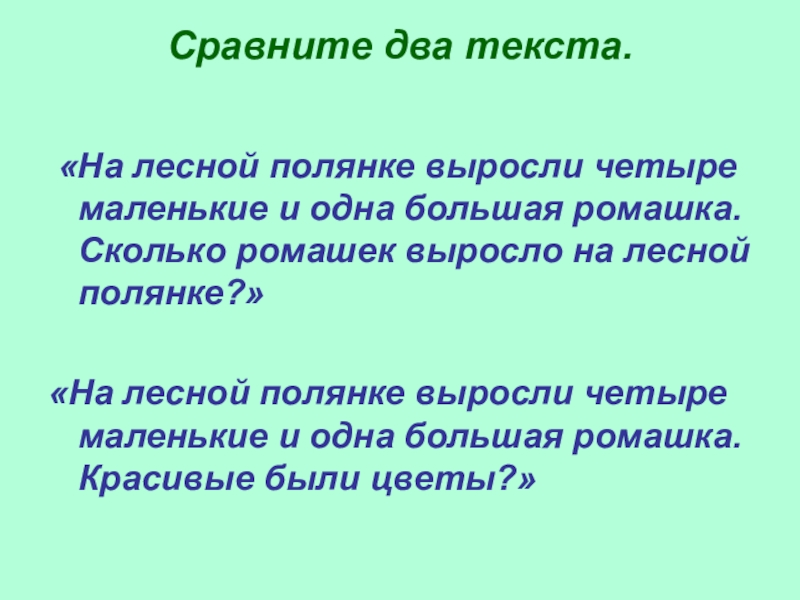 Сравните два текста.

«На лесной полянке выросли четыре маленькие и одна большая ромашка. Сколько ромашек выросло на лесной полянке?»

«На лесной полянке выросли четыре маленькие и одна большая ромашка. Красивые были цветы?»